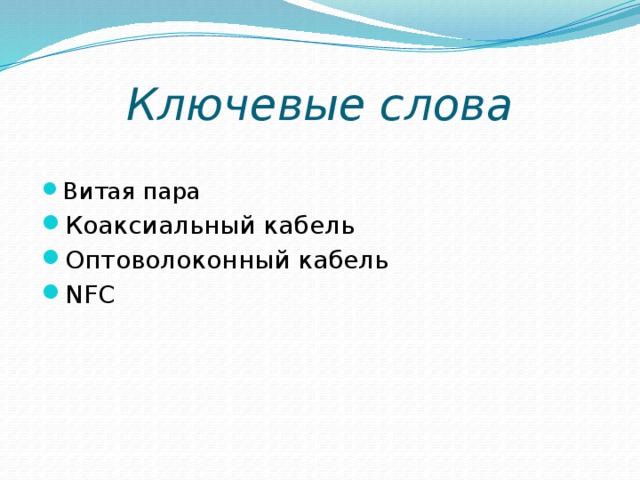 Ключевые слова

- Витая пара
- Коаксиальный кабель
- Оптоволоконный кабель
- NFC